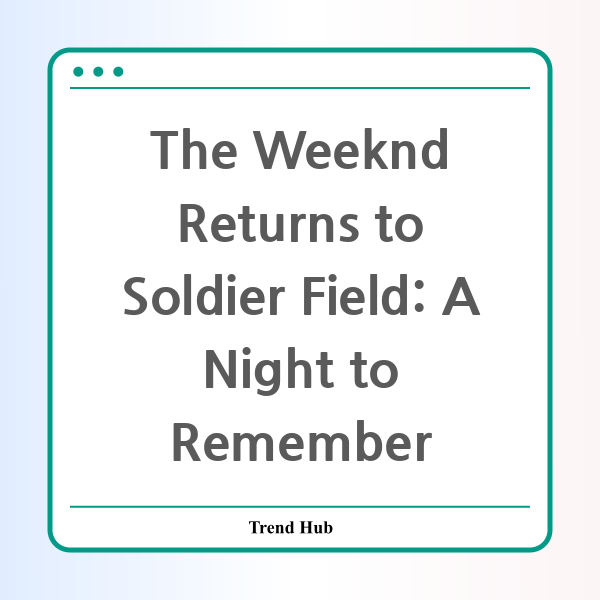 The Weeknd Returns to Soldier Field: A Night to Remember

Trend Hub